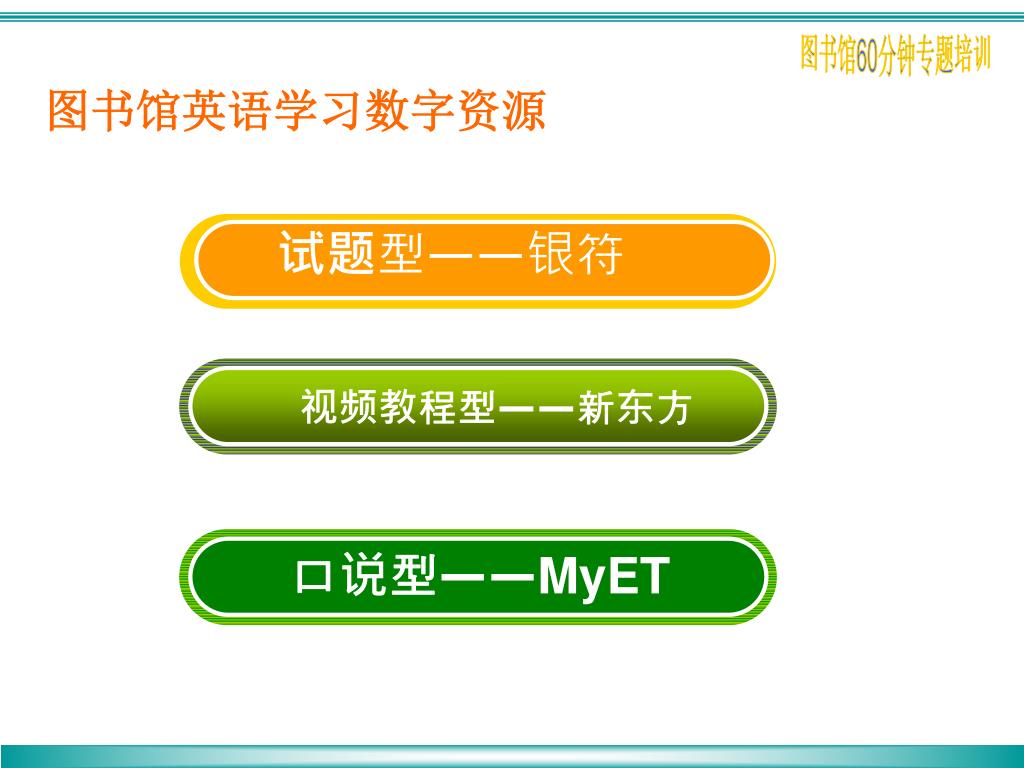 图书馆60分钟专题培训

图书馆英语学习数字资源

试题型——银符

视频教程型——新东方

口说型——MyET